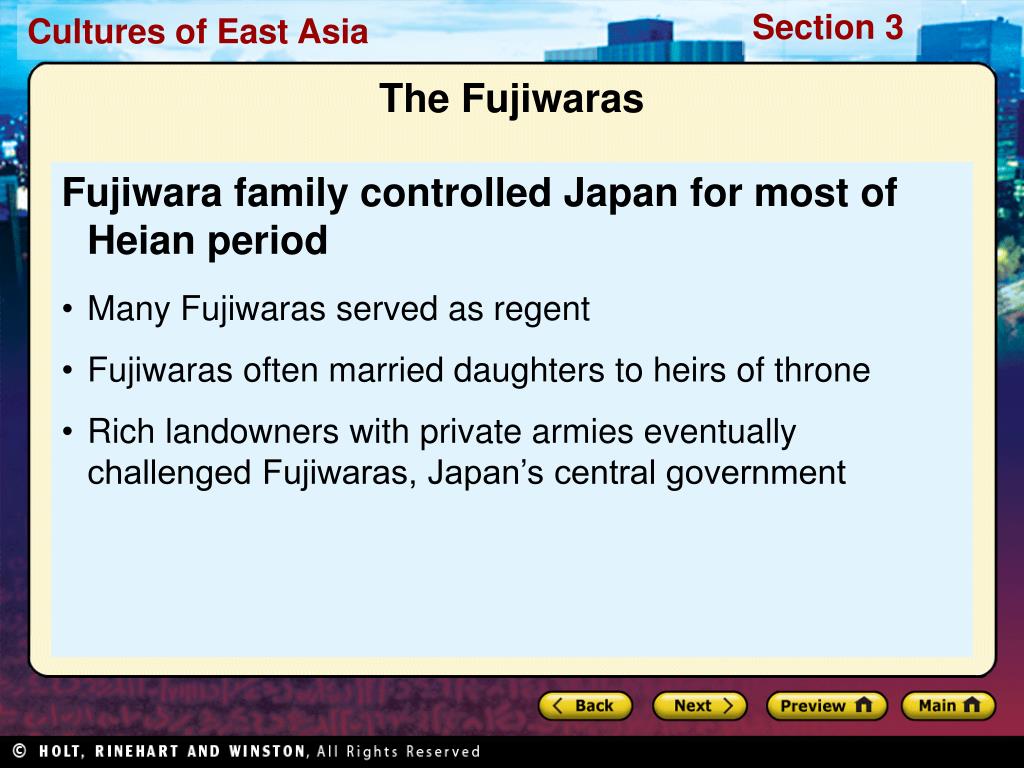 Cultures of East Asia

Section 3

The Fujiwaras

Fujiwara family controlled Japan for most of Heian period

• Many Fujiwaras served as regent

• Fujiwaras often married daughters to heirs of throne

• Rich landowners with private armies eventually challenged Fujiwaras, Japan's central government

Back

Next

Preview

Main

© HOLT, RINEHART AND WINSTON, All Rights Reserved